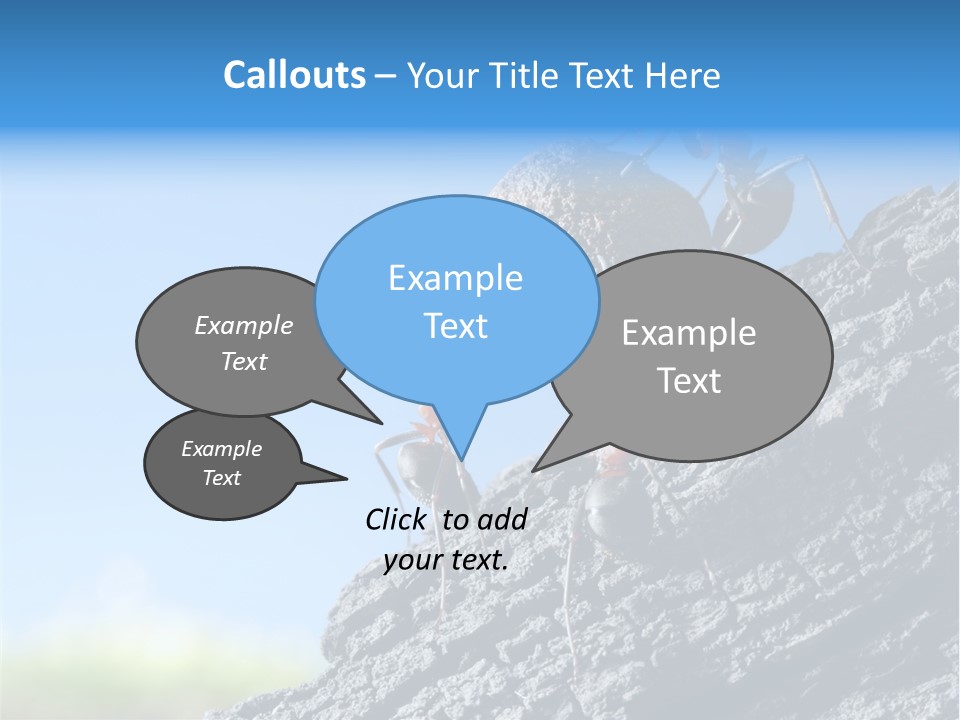 Callouts – Your Title Text Here

Example Text

Example Text

Example Text

Example Text

Click to add your text.